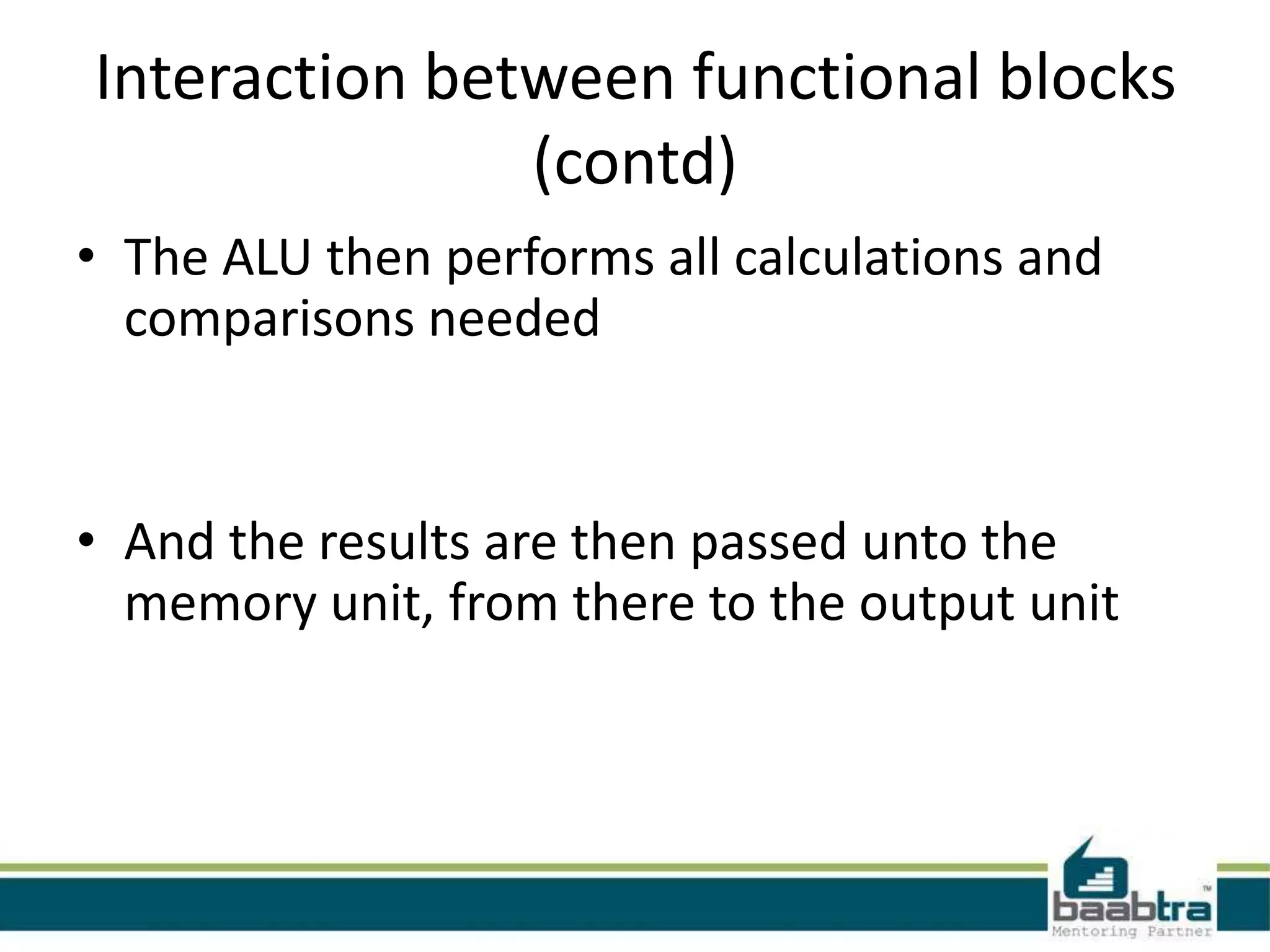 Interaction between functional blocks (contd)

• The ALU then performs all calculations and comparisons needed

• And the results are then passed unto the memory unit, from there to the output unit

baabtra™
Mentoring Partner